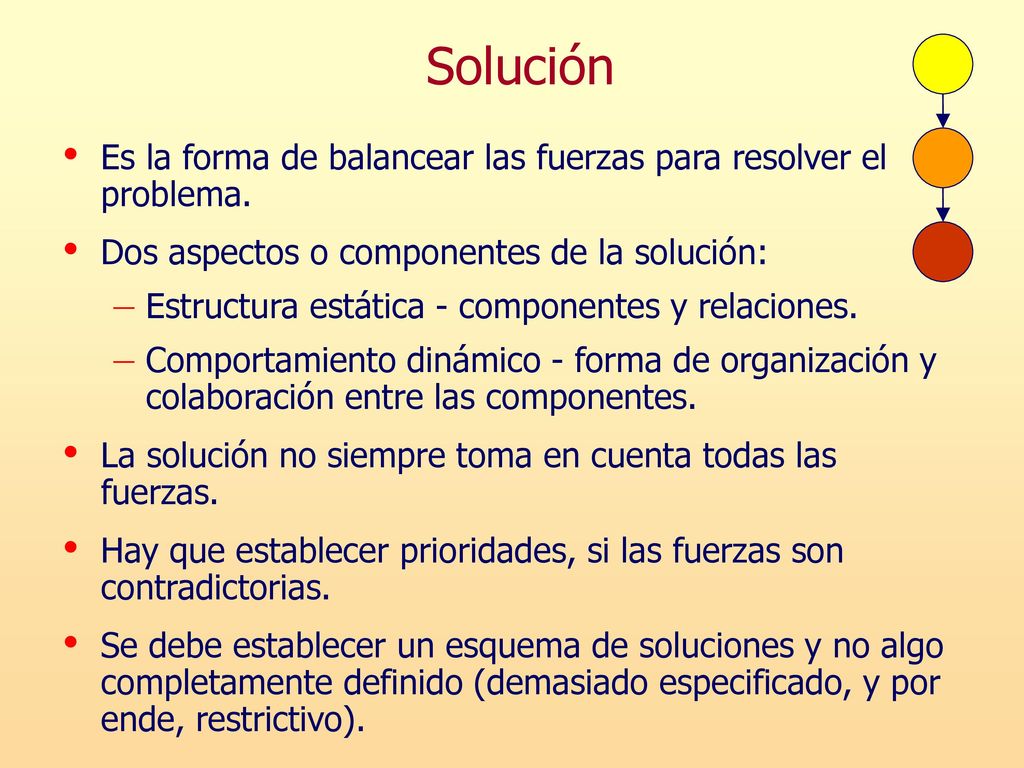 Solución

• Es la forma de balancear las fuerzas para resolver el problema.

• Dos aspectos o componentes de la solución:
– Estructura estática - componentes y relaciones.
– Comportamiento dinámico - forma de organización y colaboración entre las componentes.

• La solución no siempre toma en cuenta todas las fuerzas.

• Hay que establecer prioridades, si las fuerzas son contradictorias.

• Se debe establecer un esquema de soluciones y no algo completamente definido (demasiado especificado, y por ende, restrictivo).